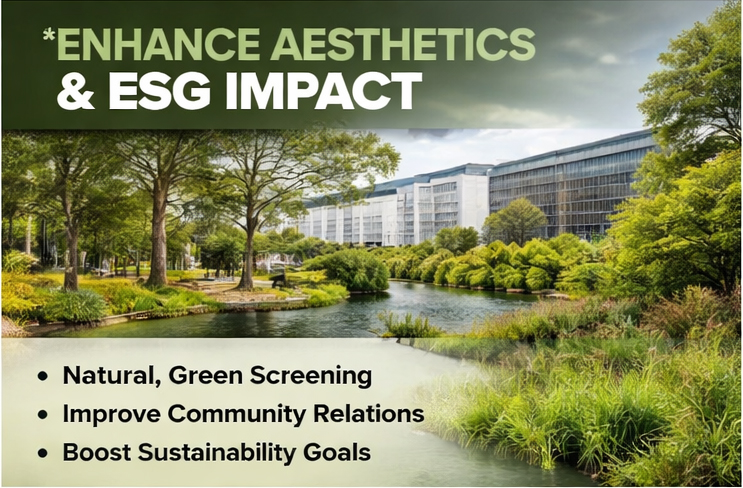 *ENHANCE AESTHETICS
& ESG IMPACT

• Natural, Green Screening
• Improve Community Relations
• Boost Sustainability Goals